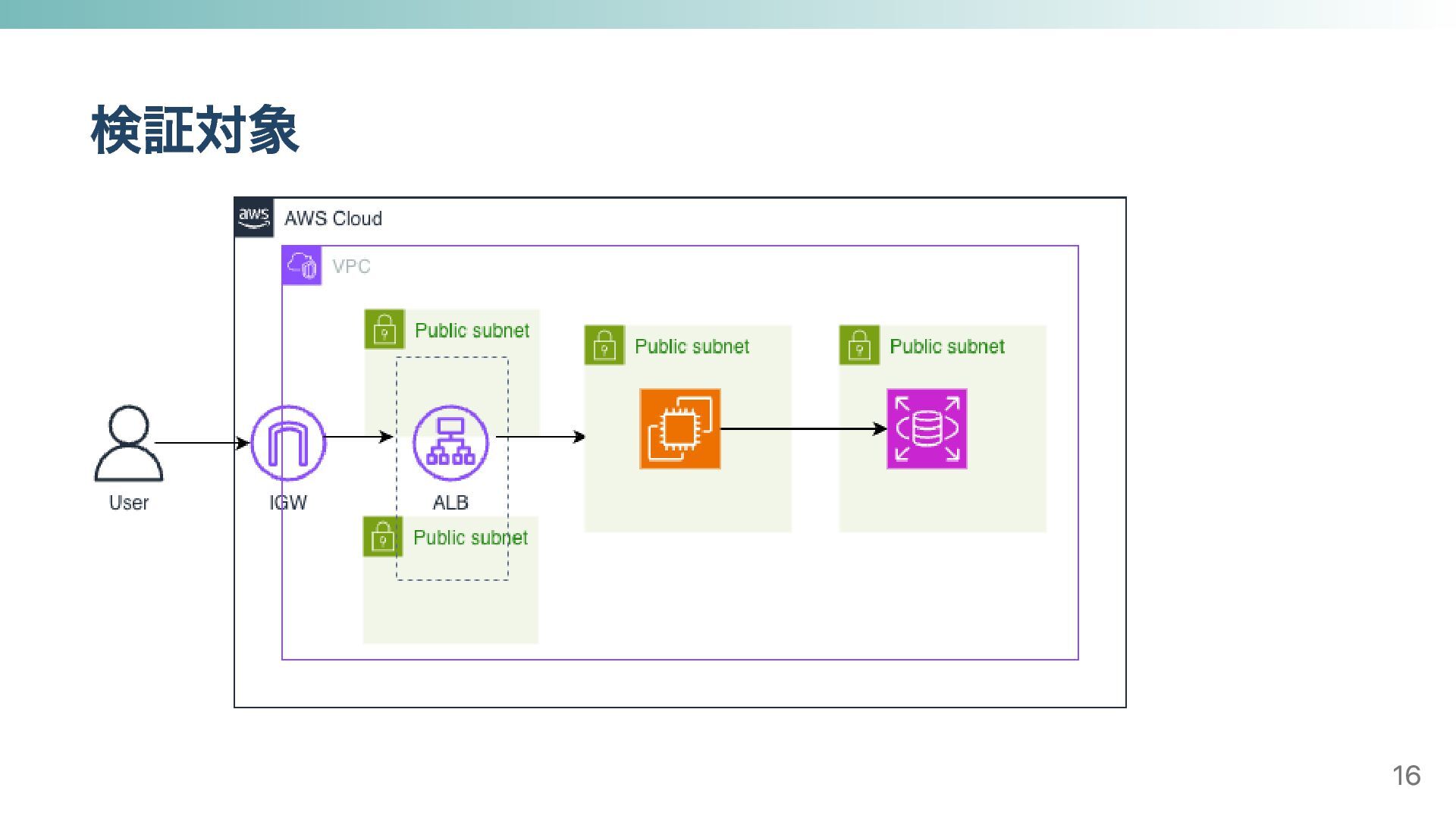 検証対象

aws AWS Cloud

VPC

Public subnet

Public subnet

Public subnet

User

IGW

ALB

Public subnet

16